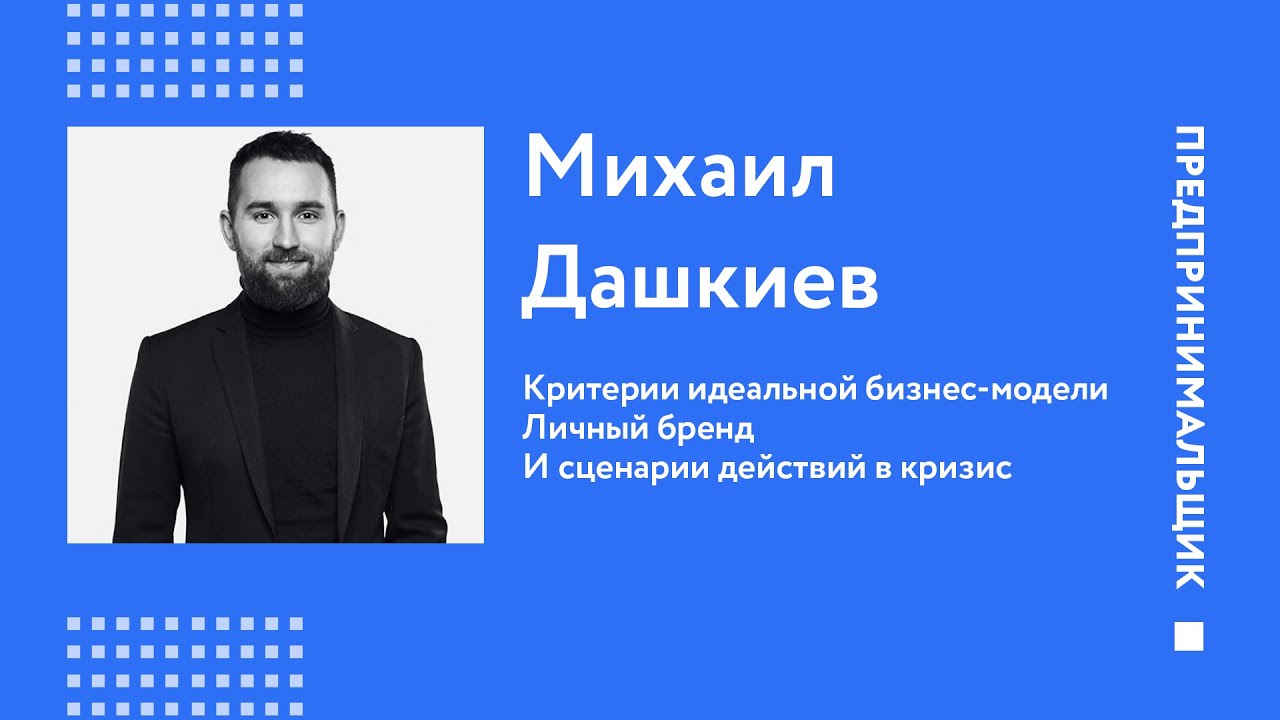 Михаил Дашкиев

Критерии идеальной бизнес-модели
Личный бренд
И сценарии действий в кризис

ПРЕДПРИНИМАЛЬЩИК